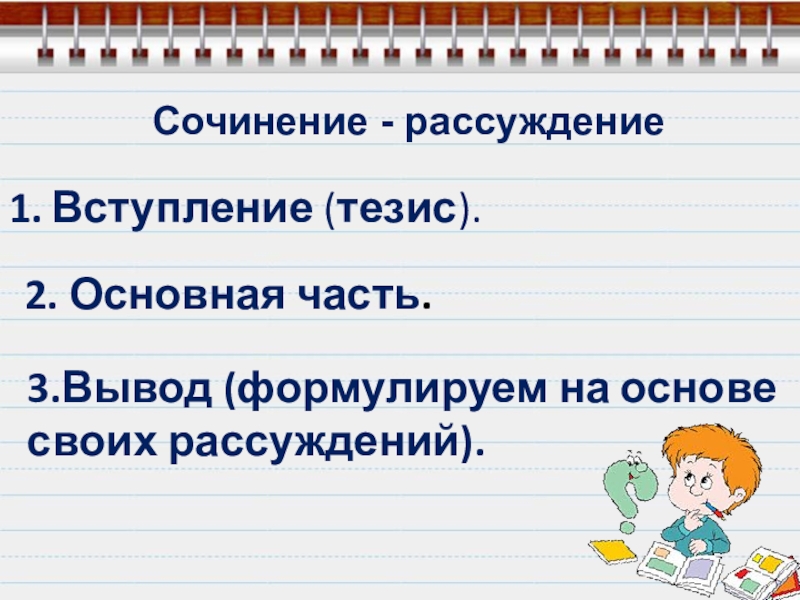 Сочинение - рассуждение

1. Вступление (тезис).

2. Основная часть.

3.Вывод (формулируем на основе своих рассуждений).